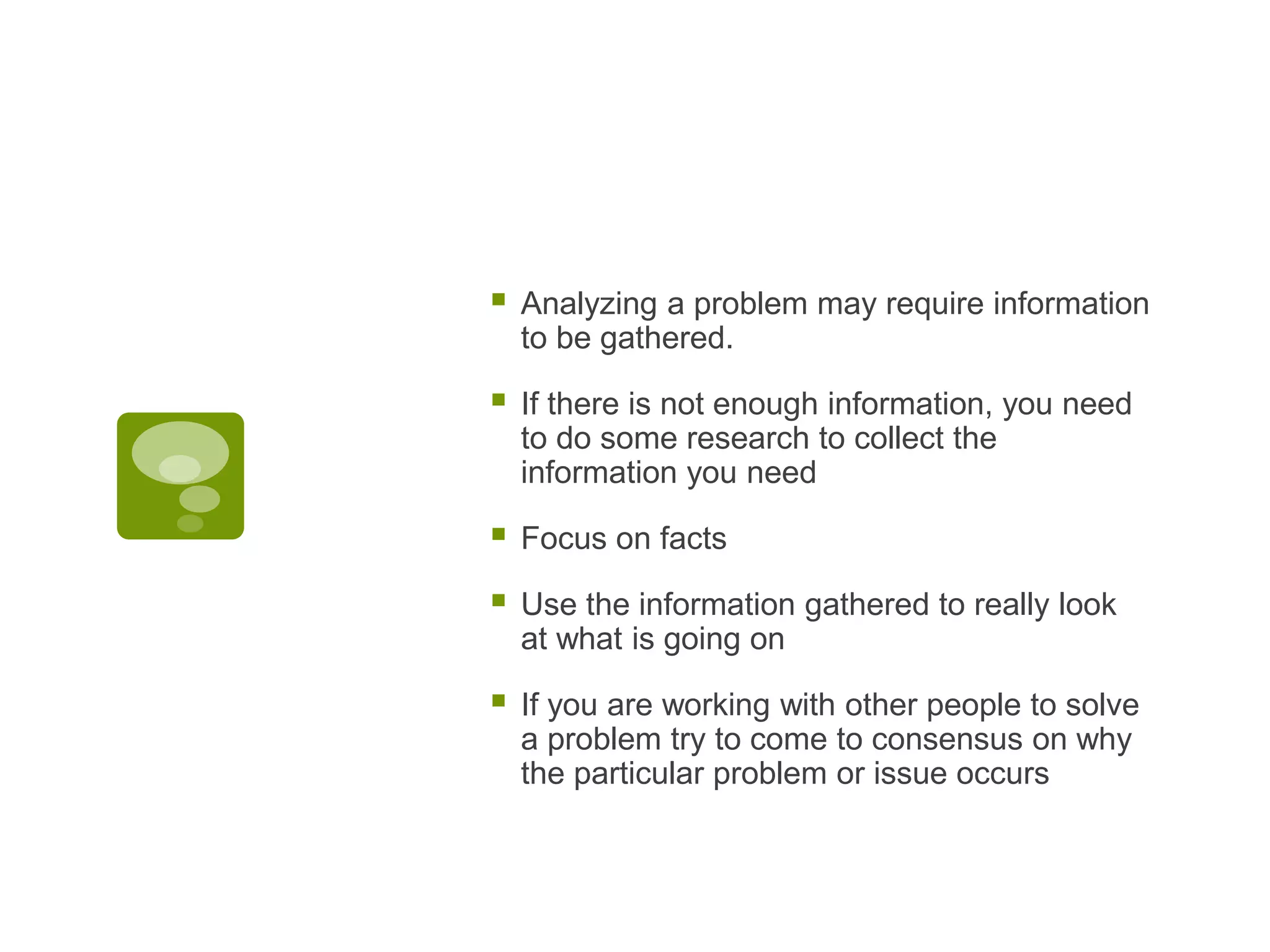 - Analyzing a problem may require information to be gathered.
- If there is not enough information, you need to do some research to collect the information you need
- Focus on facts
- Use the information gathered to really look at what is going on
- If you are working with other people to solve a problem try to come to consensus on why the particular problem or issue occurs